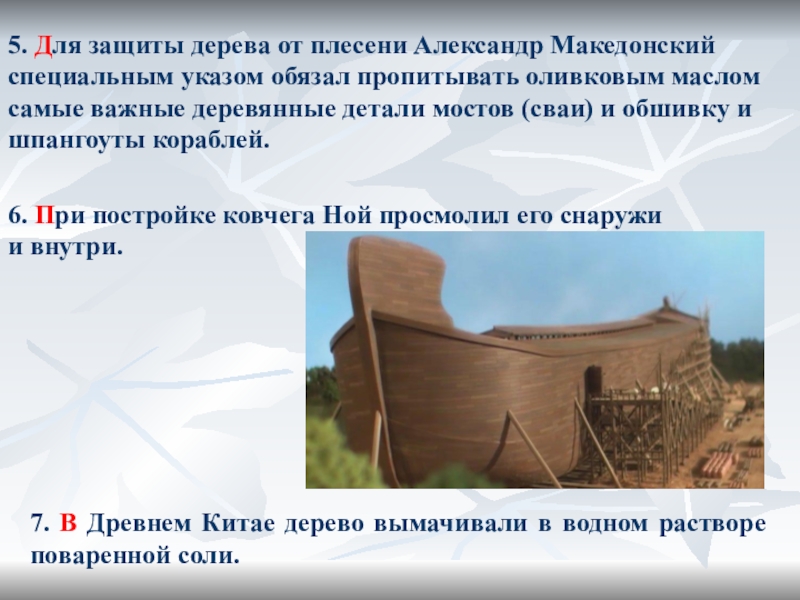 5. Для защиты дерева от плесени Александр Македонский специальным указом обязал пропитывать оливковым маслом самые важные деревянные детали мостов (сваи) и обшивку и шпангоуты кораблей.

6. При постройке ковчега Ной просмолил его снаружи и внутри.

7. В Древнем Китае дерево вымачивали в водном растворе поваренной соли.